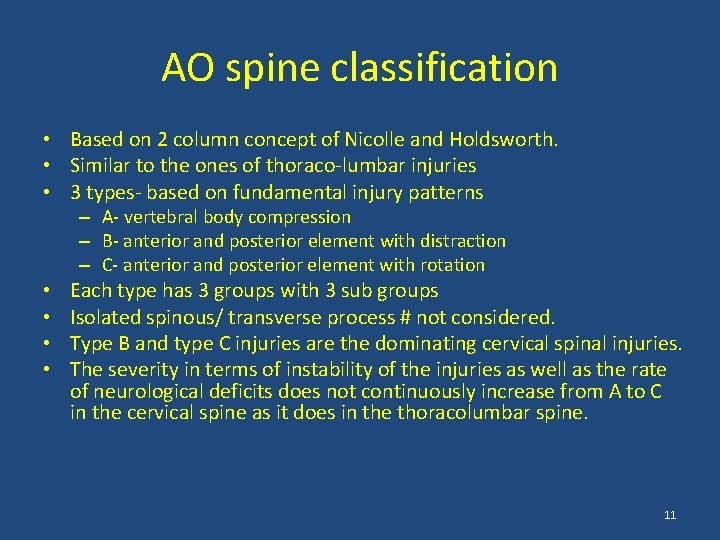 AO spine classification

• Based on 2 column concept of Nicolle and Holdsworth.
• Similar to the ones of thoraco-lumbar injuries
• 3 types- based on fundamental injury patterns
  – A- vertebral body compression
  – B- anterior and posterior element with distraction
  – C- anterior and posterior element with rotation
• Each type has 3 groups with 3 sub groups
• Isolated spinous/ transverse process # not considered.
• Type B and type C injuries are the dominating cervical spinal injuries.
• The severity in terms of instability of the injuries as well as the rate of neurological deficits does not continuously increase from A to C in the cervical spine as it does in the thoracolumbar spine.

11